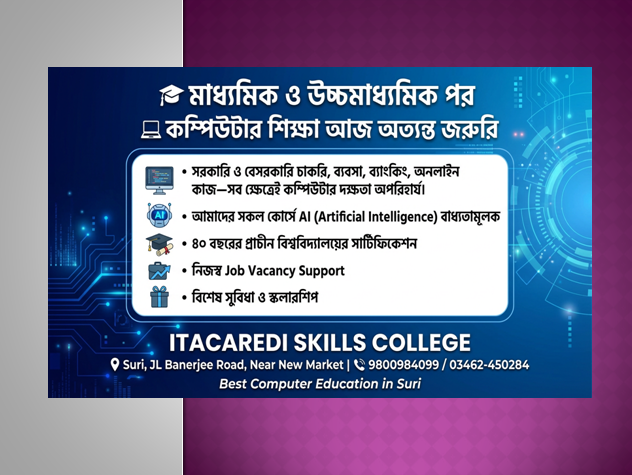 মাধ্যমিক ও উচ্চমাধ্যমিক পর
কম্পিউটার শিক্ষা আজ অত্যন্ত জরুরি

• সরকারি ও বেসরকারি চাকরি, ব্যবসা, ব্যাংকিং, অনলাইন কাজ—সব ক্ষেত্রেই কম্পিউটার দক্ষতা অপরিহার্য।

AI
• আমাদের সকল কোর্সে AI (Artificial Intelligence) বাধ্যতামূলক

• ৪০ বছরের প্রাচীন বিশ্ববিদ্যালয়ের সার্টিফিকেশন

• নিজস্ব Job Vacancy Support

• বিশেষ সুবিধা ও স্কলারশিপ

ITACAREDI SKILLS COLLEGE
Suri, JL Banerjee Road, Near New Market | 9800984099 / 03462-450284
Best Computer Education in Suri